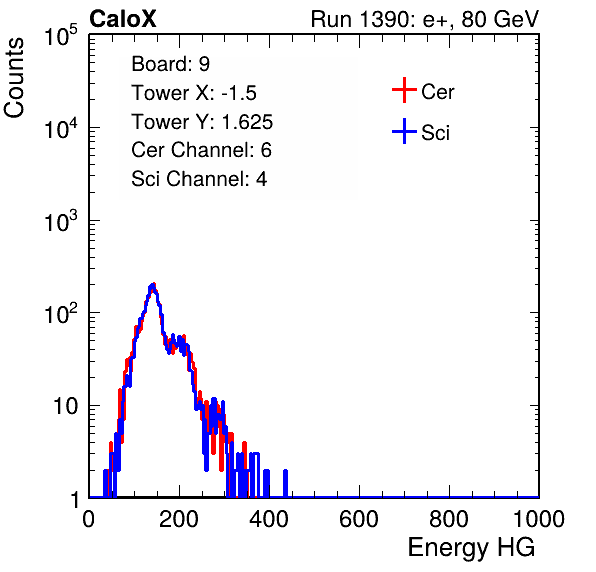 CaloX

Run 1390: e+, 80 GeV

Counts

$10^5$

$10^4$

$10^3$

$10^2$

10

1

Board: 9

Tower X: -1.5

Tower Y: 1.625

Cer Channel: 6

Sci Channel: 4

Cer

Sci

0

200

400

600

800

1000

Energy HG